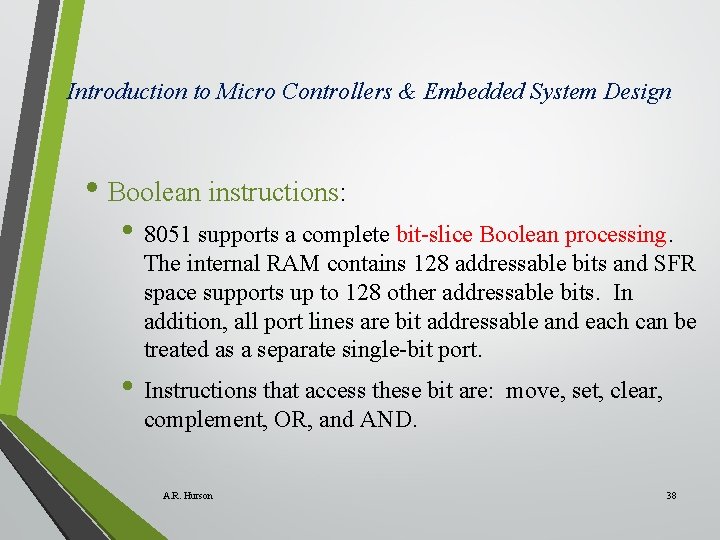 Introduction to Micro Controllers & Embedded System Design

• Boolean instructions:

• 8051 supports a complete bit-slice Boolean processing. The internal RAM contains 128 addressable bits and SFR space supports up to 128 other addressable bits. In addition, all port lines are bit addressable and each can be treated as a separate single-bit port.

• Instructions that access these bit are: move, set, clear, complement, OR, and AND.

A.R. Hurson

38